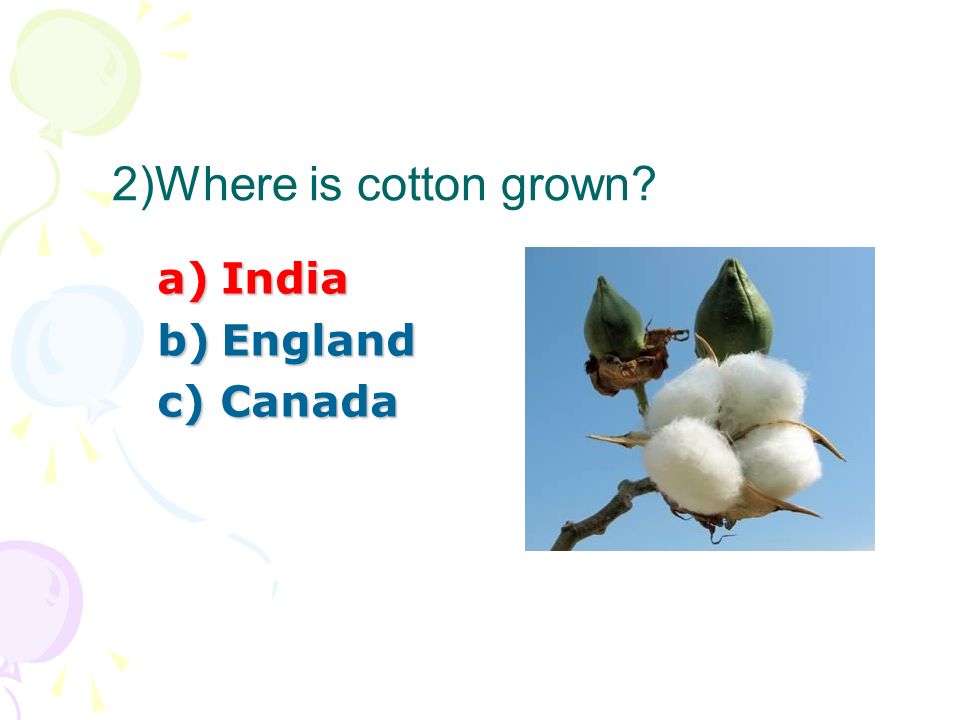 2)Where is cotton grown?

a) India
b) England
c) Canada